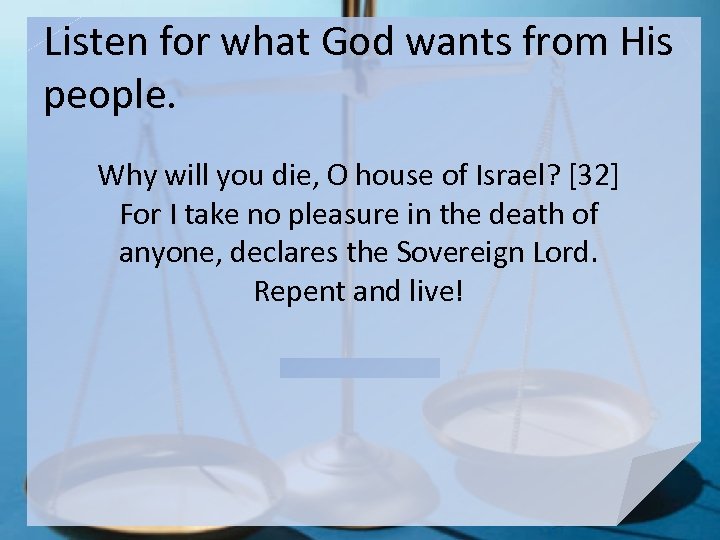 Listen for what God wants from His people.

Why will you die, O house of Israel? [32] For I take no pleasure in the death of anyone, declares the Sovereign Lord. Repent and live!